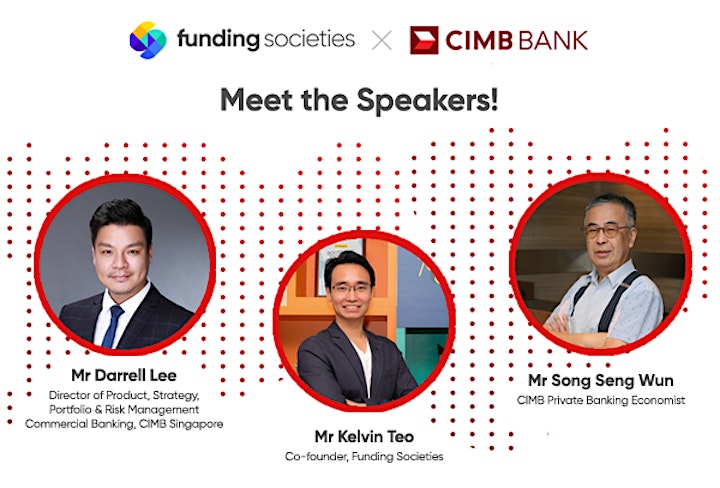 funding societies × CIMB BANK

Meet the Speakers!

Mr Darrell Lee
Director of Product, Strategy, Portfolio & Risk Management
Commercial Banking, CIMB Singapore

Mr Kelvin Teo
Co-founder, Funding Societies

Mr Song Seng Wun
CIMB Private Banking Economist